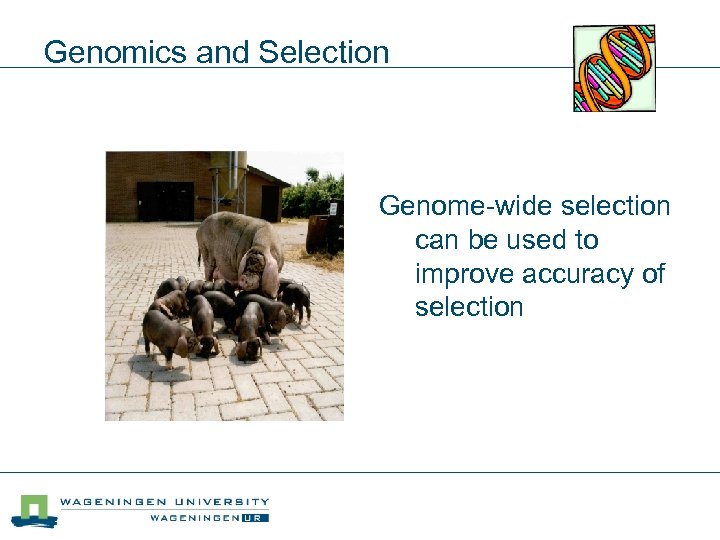 Genomics and Selection

Genome-wide selection can be used to improve accuracy of selection

WAGENINGEN UNIVERSITY
WAGENINGEN UR